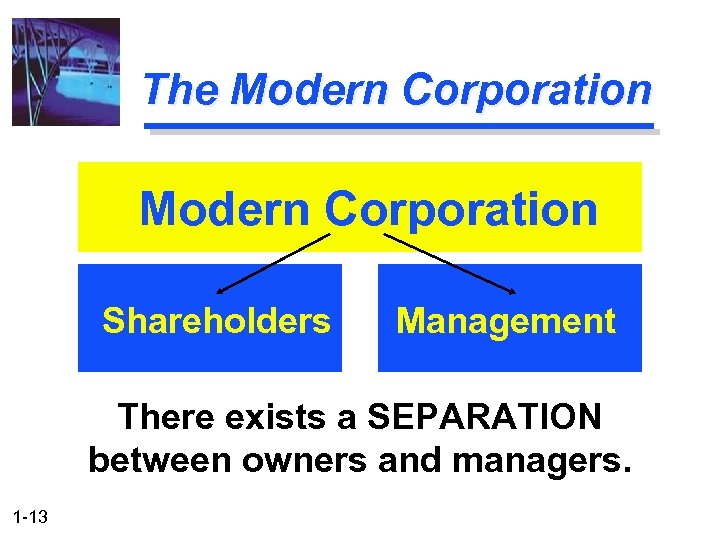 The Modern Corporation

Modern Corporation

Shareholders

Management

There exists a SEPARATION between owners and managers.

1-13